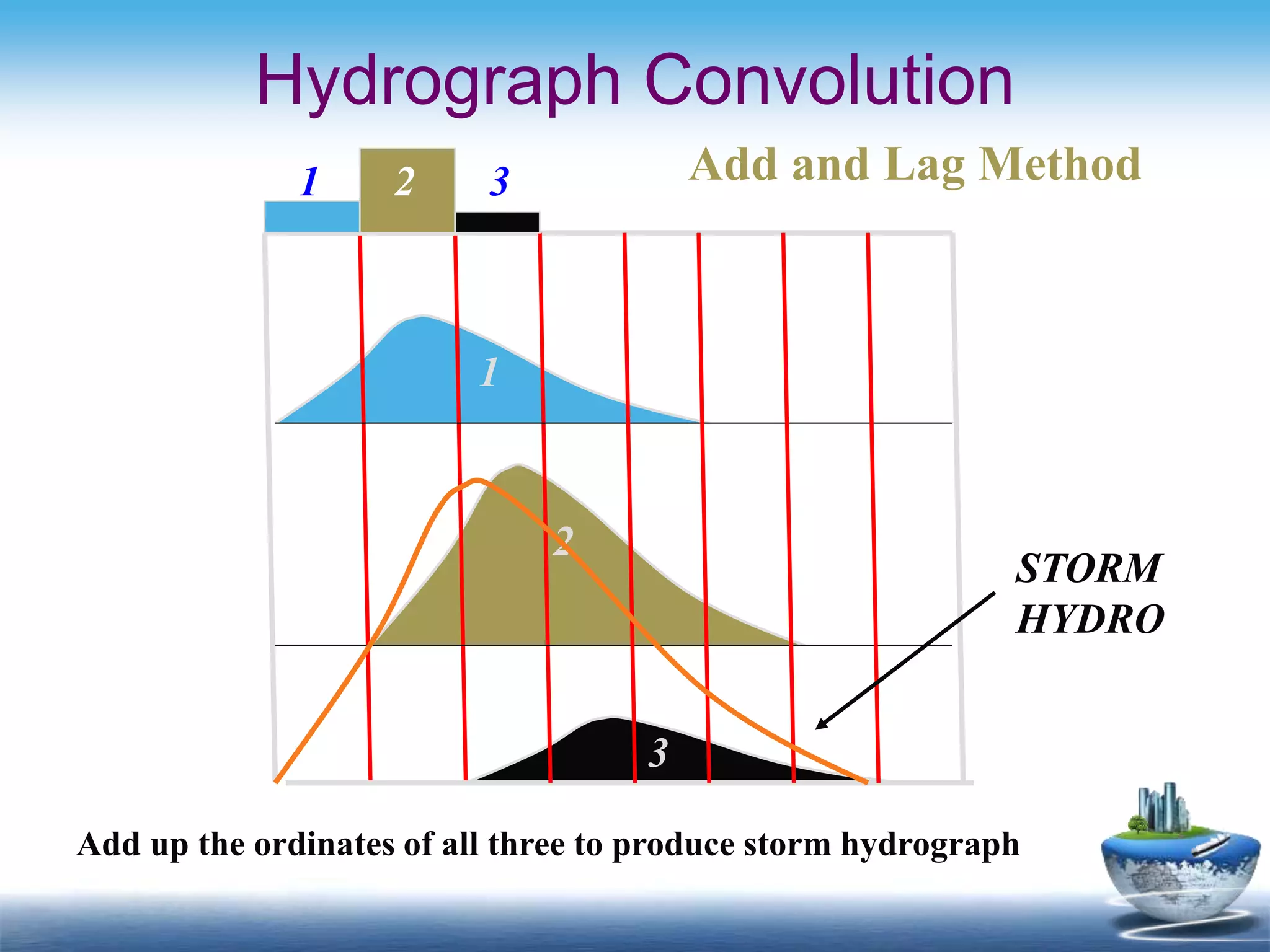 Hydrograph Convolution

Add and Lag Method

1 2 3

1

2

3

STORM HYDRO

Add up the ordinates of all three to produce storm hydrograph